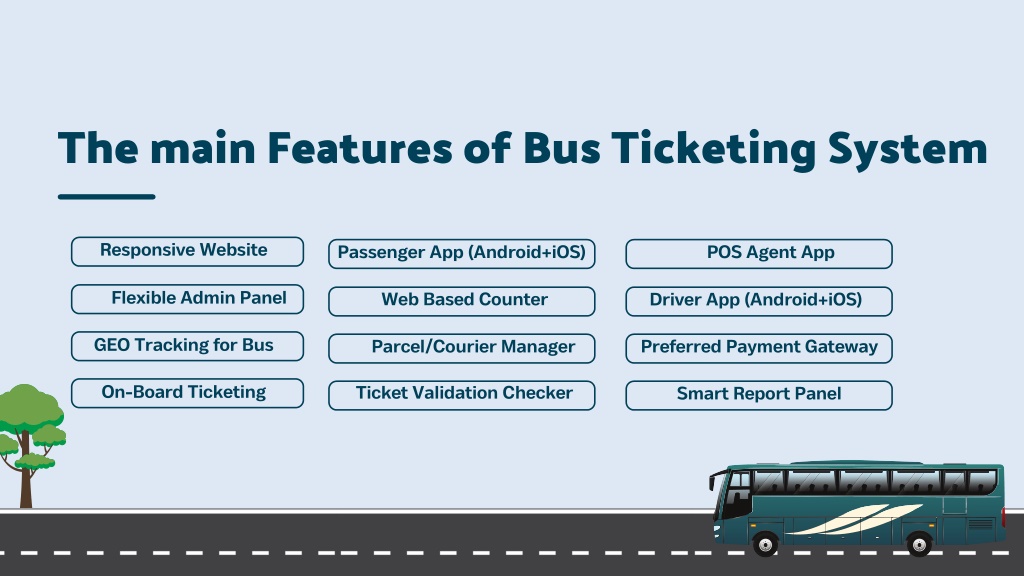 The main Features of Bus Ticketing System

Responsive Website

Flexible Admin Panel

GEO Tracking for Bus

On-Board Ticketing

Passenger App (Android+iOS)

Web Based Counter

Parcel/Courier Manager

Ticket Validation Checker

POS Agent App

Driver App (Android+iOS)

Preferred Payment Gateway

Smart Report Panel